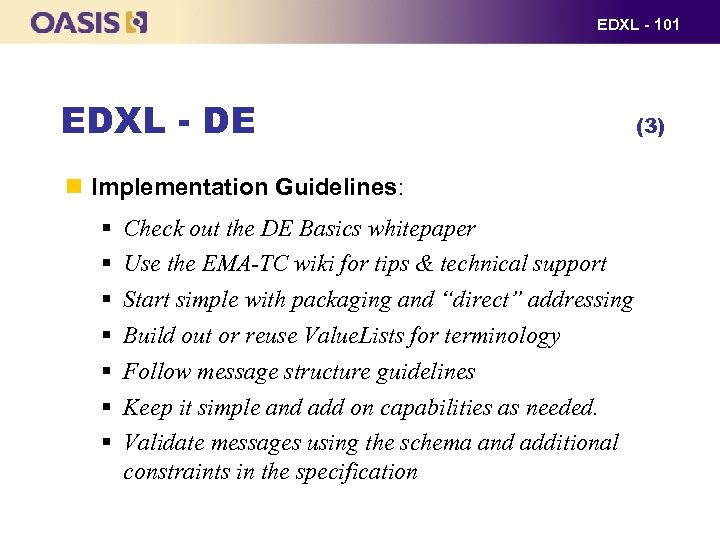 OASIS

EDXL - 101

EDXL - DE

(3)

Implementation Guidelines:

Check out the DE Basics whitepaper

Use the EMA-TC wiki for tips & technical support

Start simple with packaging and “direct” addressing

Build out or reuse ValueLists for terminology

Follow message structure guidelines

Keep it simple and add on capabilities as needed.

Validate messages using the schema and additional constraints in the specification